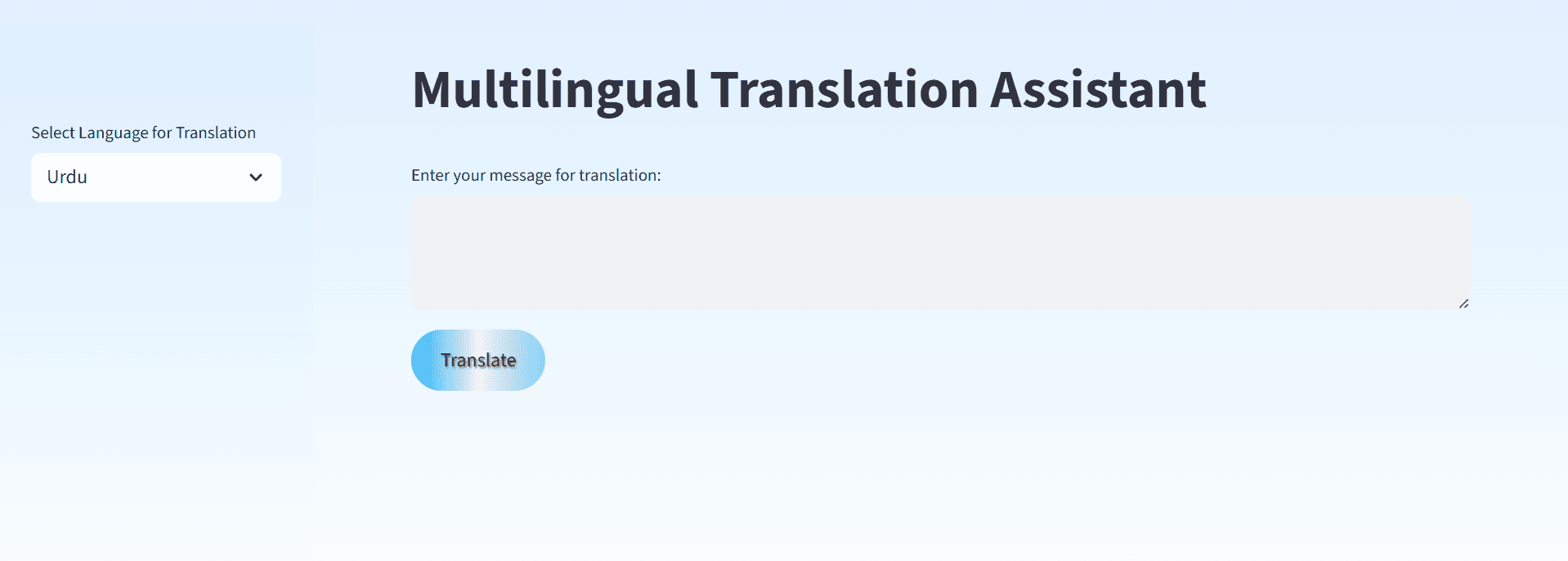 Select Language for Translation

Urdu

Multilingual Translation Assistant

Enter your message for translation:

Translate